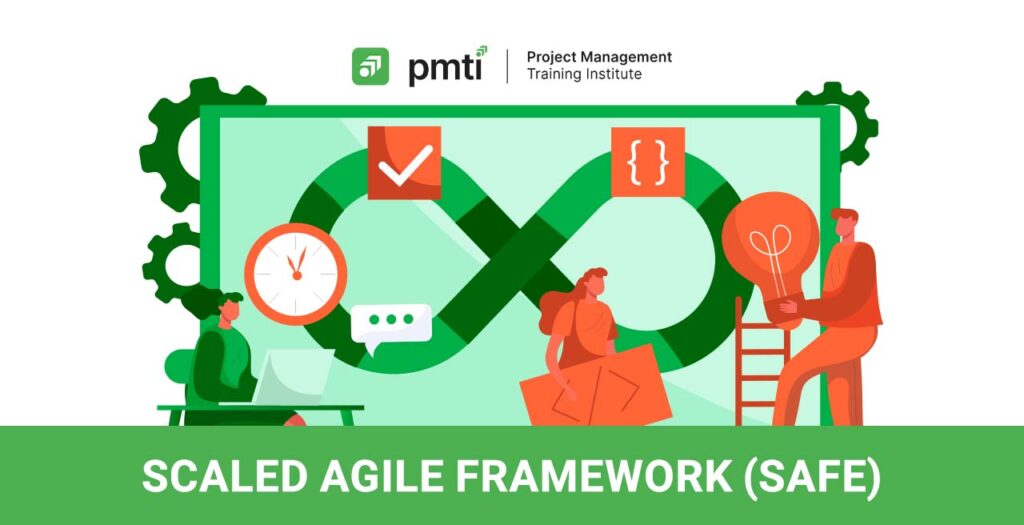 pmti
Project Management
Training Institute

{ }

SCALED AGILE FRAMEWORK (SAFE)